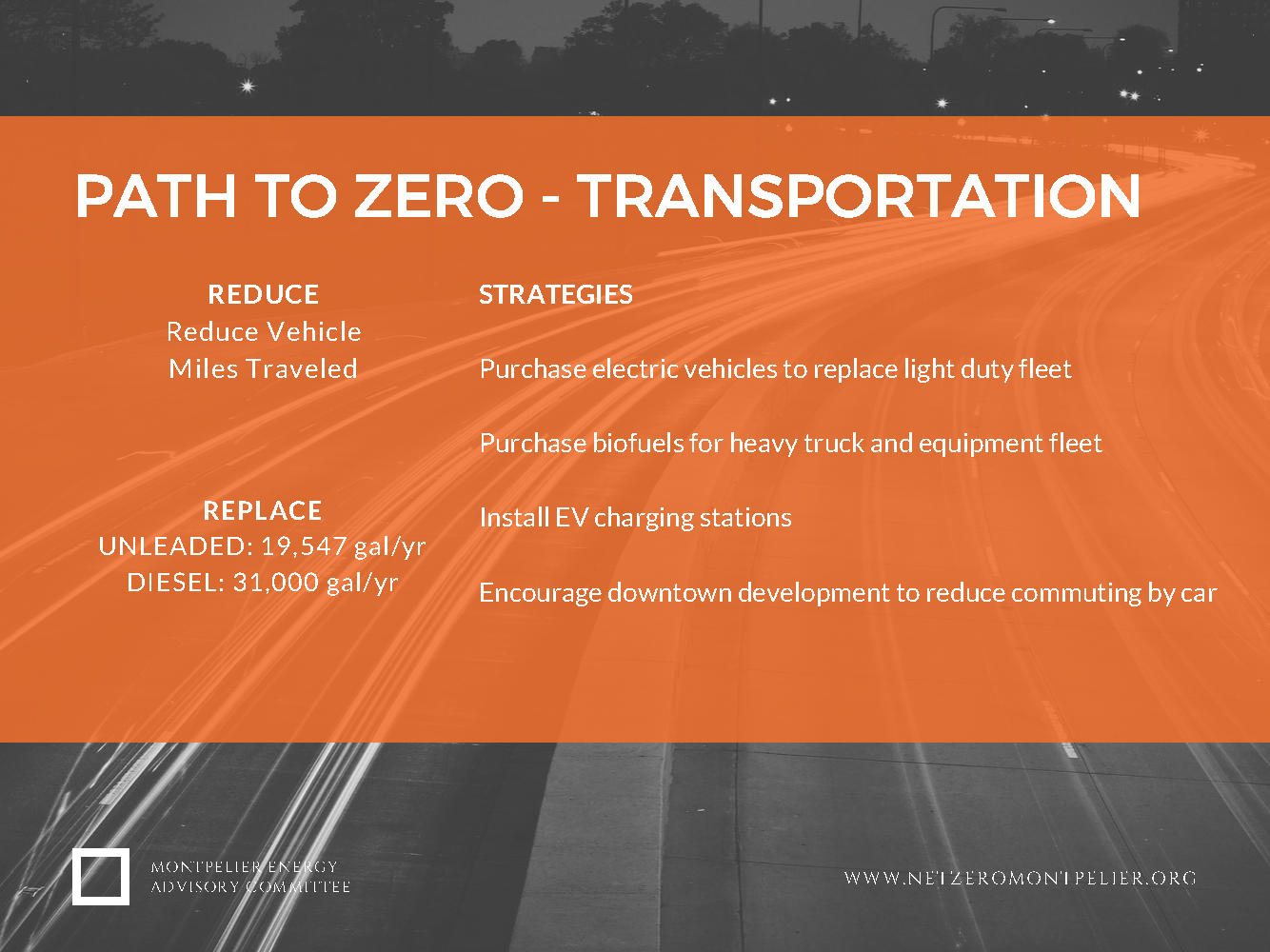 PATH TO ZERO - TRANSPORTATION

REDUCE
Reduce Vehicle Miles Traveled

REPLACE
UNLEADED: 19,547 gal/yr
DIESEL: 31,000 gal/yr

STRATEGIES

Purchase electric vehicles to replace light duty fleet

Purchase biofuels for heavy truck and equipment fleet

Install EV charging stations

Encourage downtown development to reduce commuting by car

MONTPELIER ENERGY ADVISORY COMMITTEE

WWW.NETZEROMONTPELIER.ORG